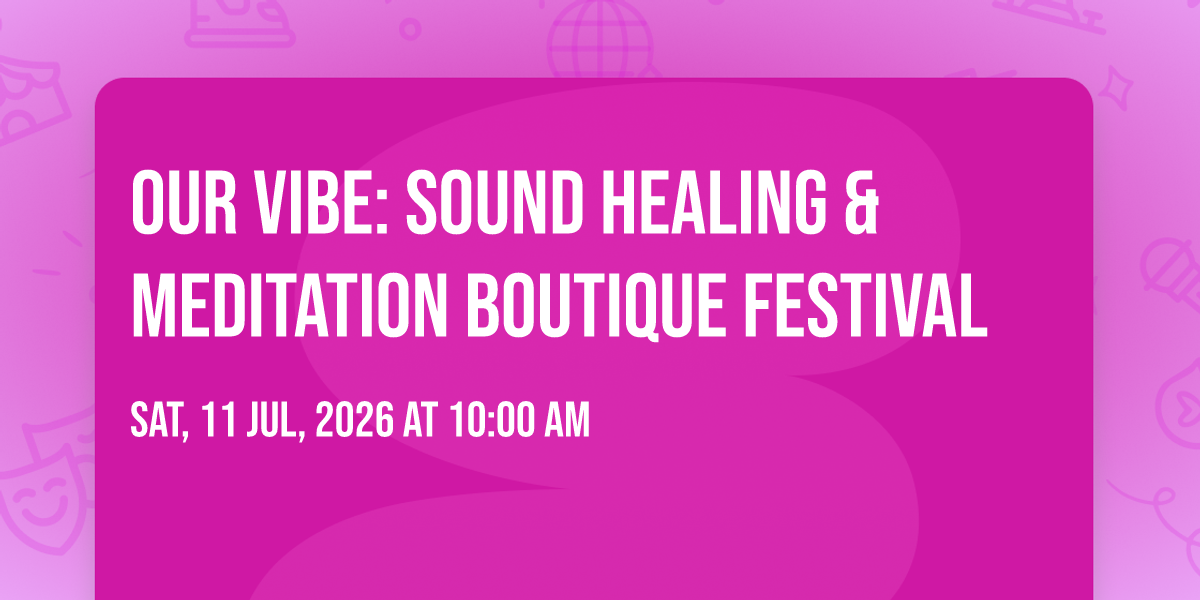 OUR VIBE: SOUND HEALING & MEDITATION BOUTIQUE FESTIVAL

SAT, 11 JUL, 2026 AT 10:00 AM